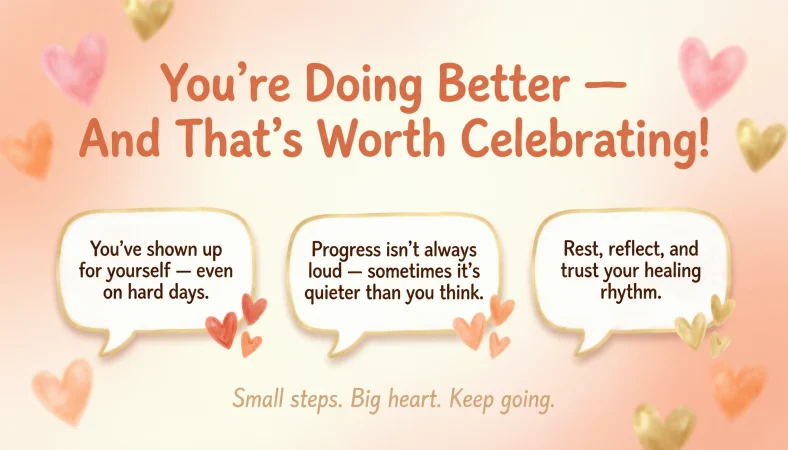 You're Doing Better — And That's Worth Celebrating!

You've shown up for yourself — even on hard days.

Progress isn't always loud — sometimes it's quieter than you think.

Rest, reflect, and trust your healing rhythm.

Small steps. Big heart. Keep going.